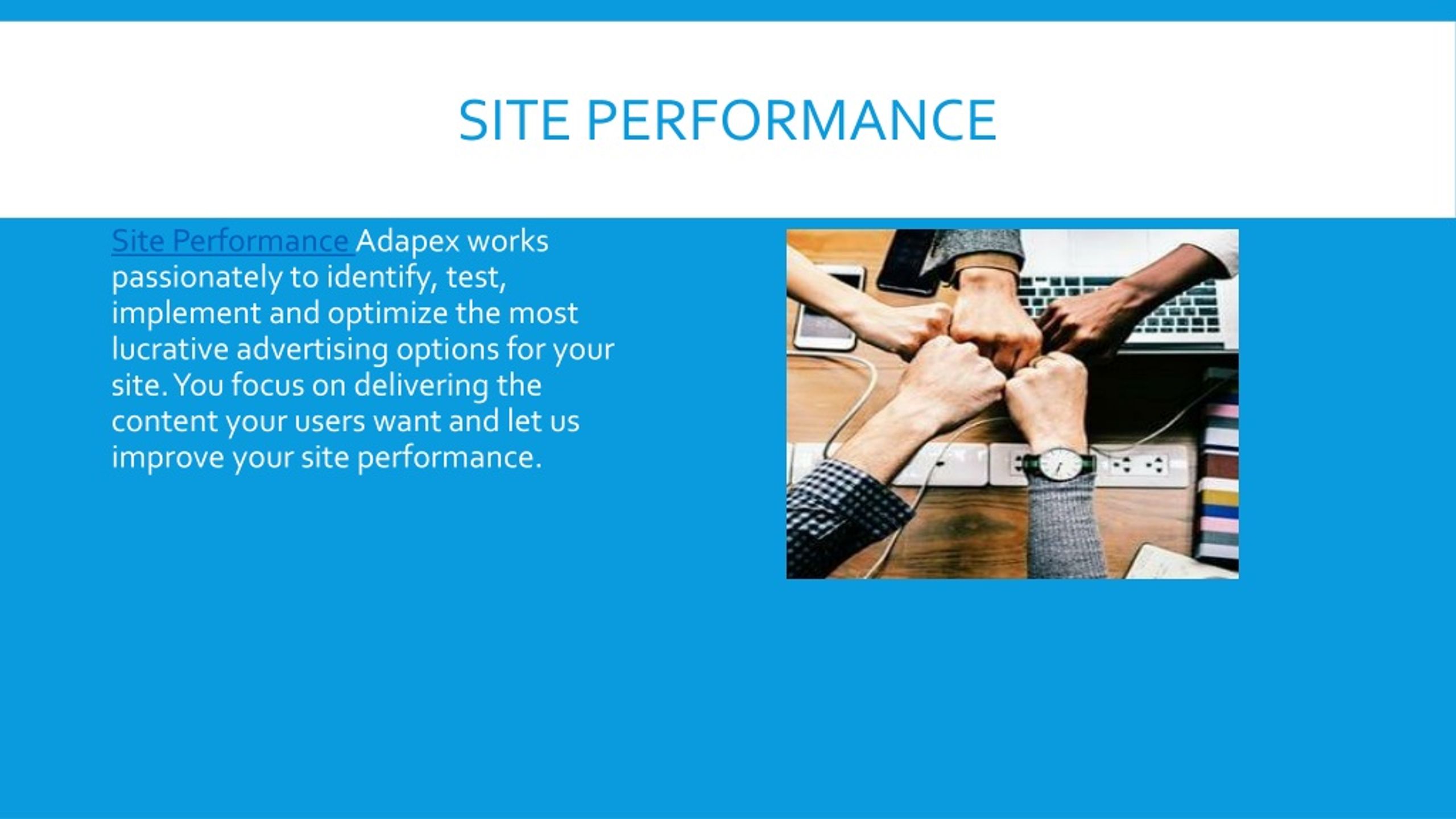 SITE PERFORMANCE

Site Performance Adapex works passionately to identify, test, implement and optimize the most lucrative advertising options for your site. You focus on delivering the content your users want and let us improve your site performance.